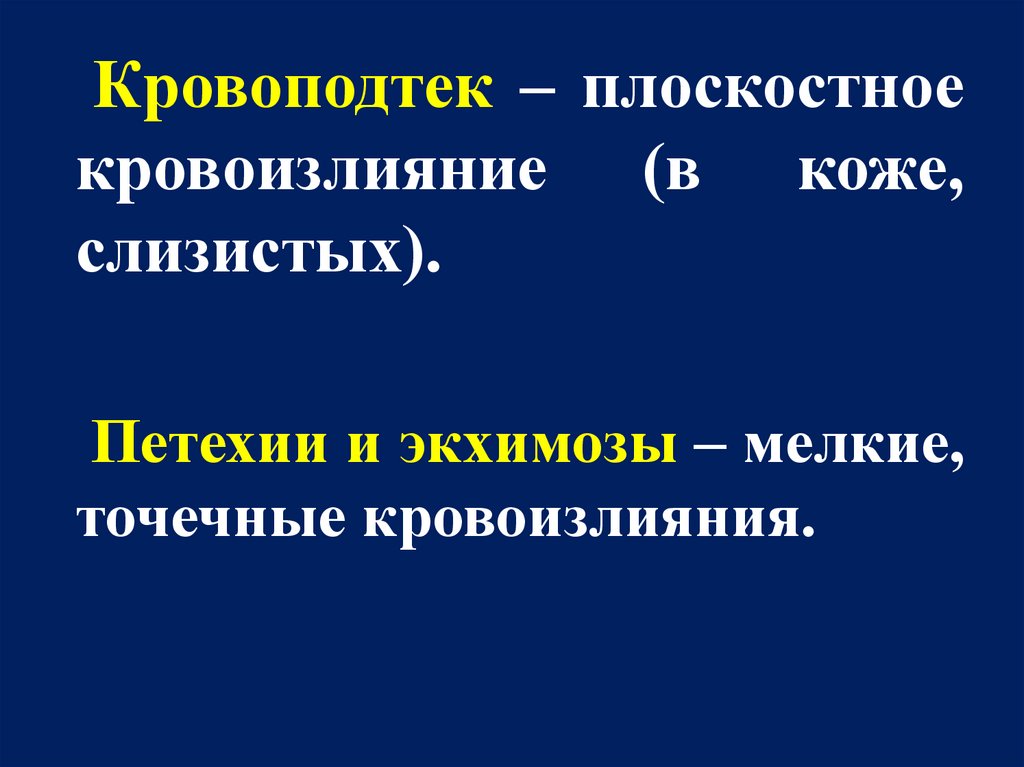 Кровоподтек – плоскостное кровоизлияние (в коже, слизистых).

Петехии и экхимозы – мелкие, точечные кровоизлияния.